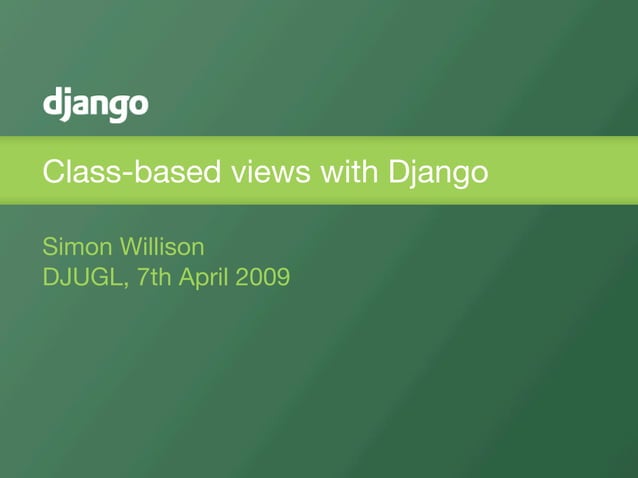 django

Class-based views with Django

Simon Willison
DJUGL, 7th April 2009